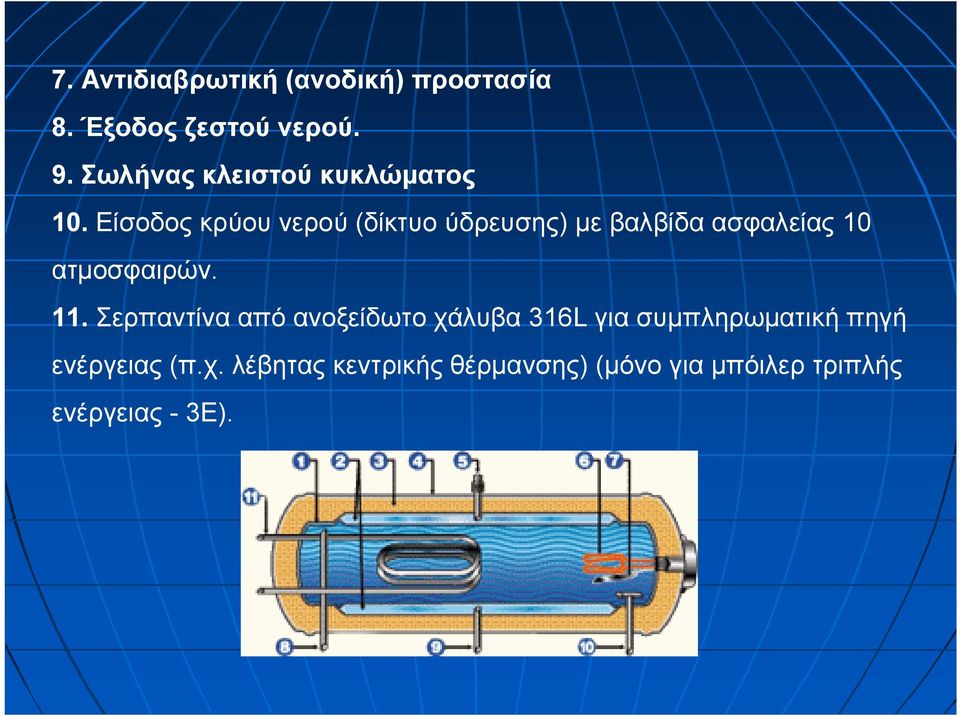 7. Αντιδιαβρωτική (ανοδική) προστασία

8. Έξοδος ζεστού νερού.

9. Σωλήνας κλειστού κυκλώματος

10. Είσοδος κρύου νερού (δίκτυο ύδρευσης) με βαλβίδα ασφαλείας 10 ατμοσφαιρών.

11. Σερπαντίνα από ανοξείδωτο χάλυβα 316L για συμπληρωματική πηγή ενέργειας (π.χ. λέβητας κεντρικής θέρμανσης) (μόνο για μπόιλερ τριπλής ενέργειας - 3Ε).

1 2 3 4 5 6 7
11
8 9 10